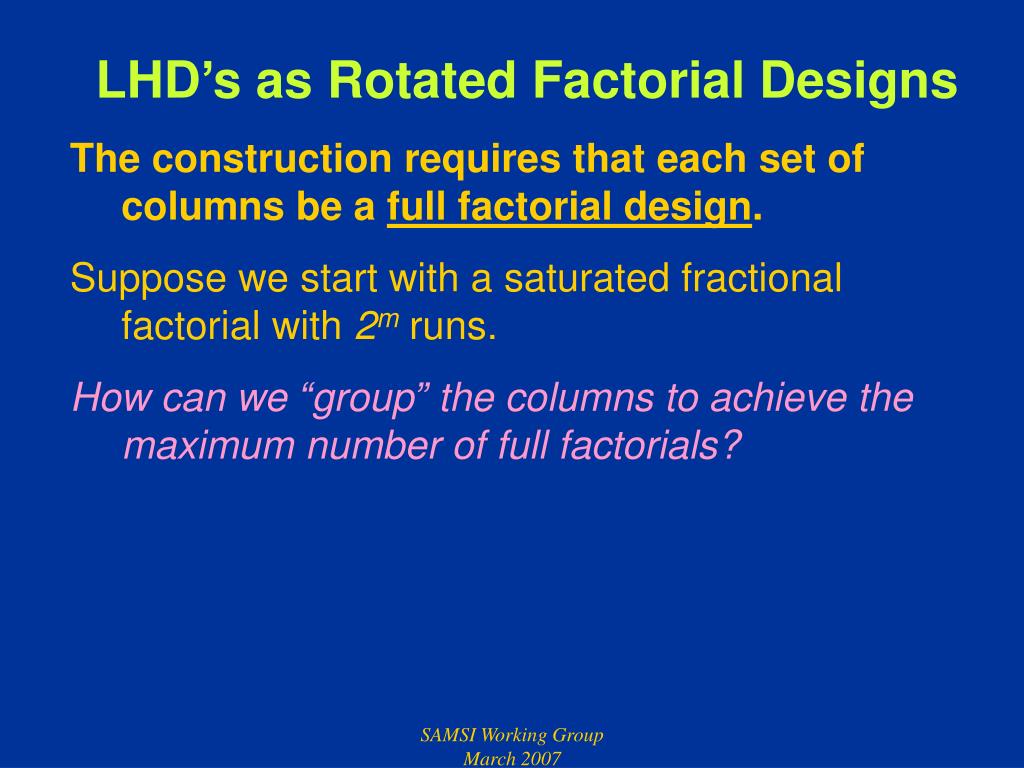 LHD’s as Rotated Factorial Designs

The construction requires that each set of columns be a full factorial design.

Suppose we start with a saturated fractional factorial with $2^m$ runs.

How can we “group” the columns to achieve the maximum number of full factorials?

SAMSI Working Group
March 2007